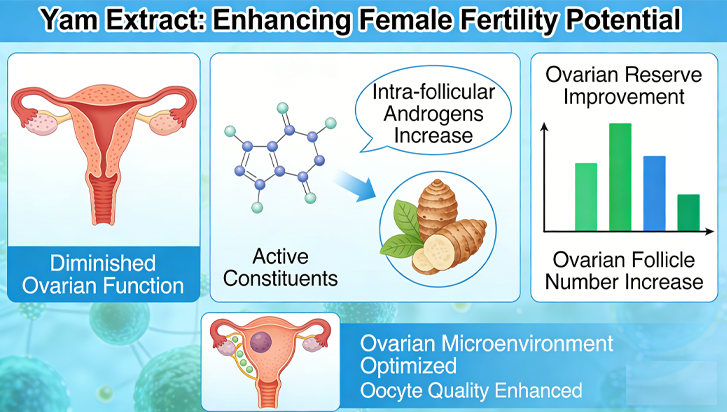 Yam Extract: Enhancing Female Fertility Potential

Diminished Ovarian Function

Intra-follicular Androgens Increase

Active Constituents

Ovarian Reserve Improvement

Ovarian Follicle Number Increase

Ovarian Microenvironment Optimized

Oocyte Quality Enhanced